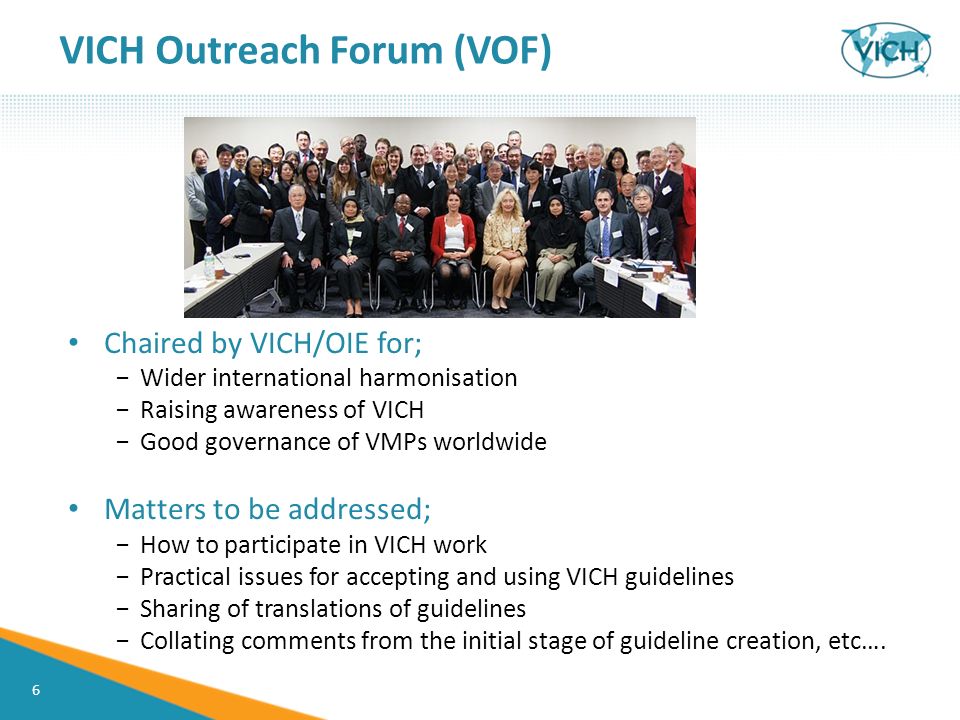 VICH Outreach Forum (VOF)

VICH

• Chaired by VICH/OIE for;
− Wider international harmonisation
− Raising awareness of VICH
− Good governance of VMPs worldwide

• Matters to be addressed;
− How to participate in VICH work
− Practical issues for accepting and using VICH guidelines
− Sharing of translations of guidelines
− Collating comments from the initial stage of guideline creation, etc….

6